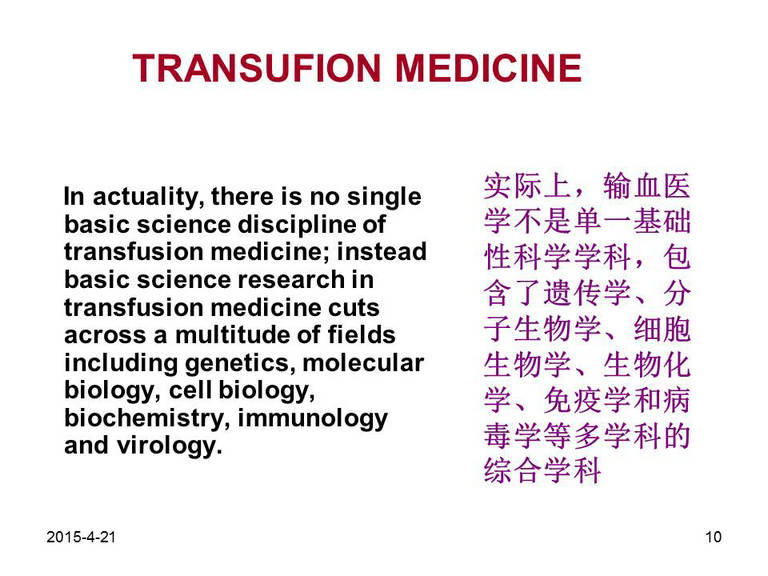 TRANSUFION MEDICINE

In actuality, there is no single basic science discipline of transfusion medicine; instead basic science research in transfusion medicine cuts across a multitude of fields including genetics, molecular biology, cell biology, biochemistry, immunology and virology.

实际上，输血医学不是单一基础性科学学科，包含了遗传学、分子生物学、细胞生物学、生物化学、免疫学和病毒学等多学科的综合学科

2015-4-21

10